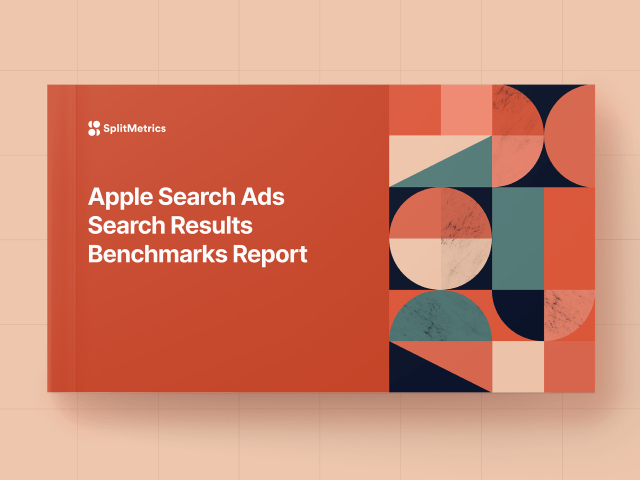 SplitMetrics

Apple Search Ads Search Results Benchmarks Report